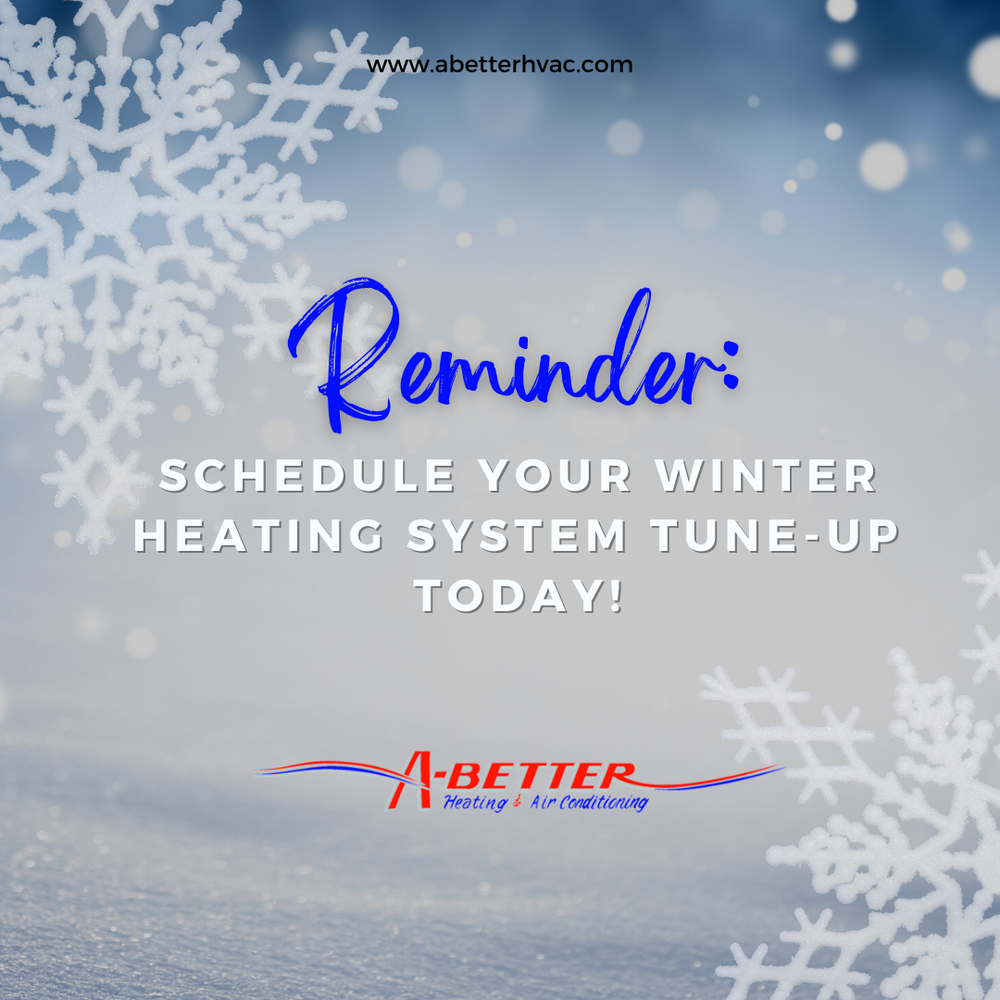 www.abetterhvac.com

Reminder:

SCHEDULE YOUR WINTER HEATING SYSTEM TUNE-UP TODAY!

A-BETTER
Heating & Air Conditioning